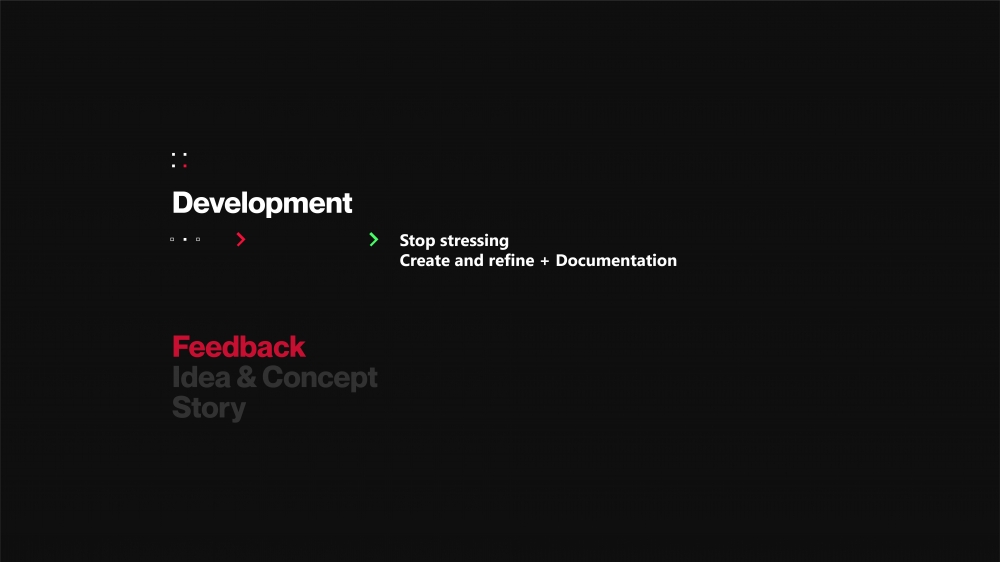 Development

Stop stressing
Create and refine + Documentation

Feedback
Idea & Concept
Story